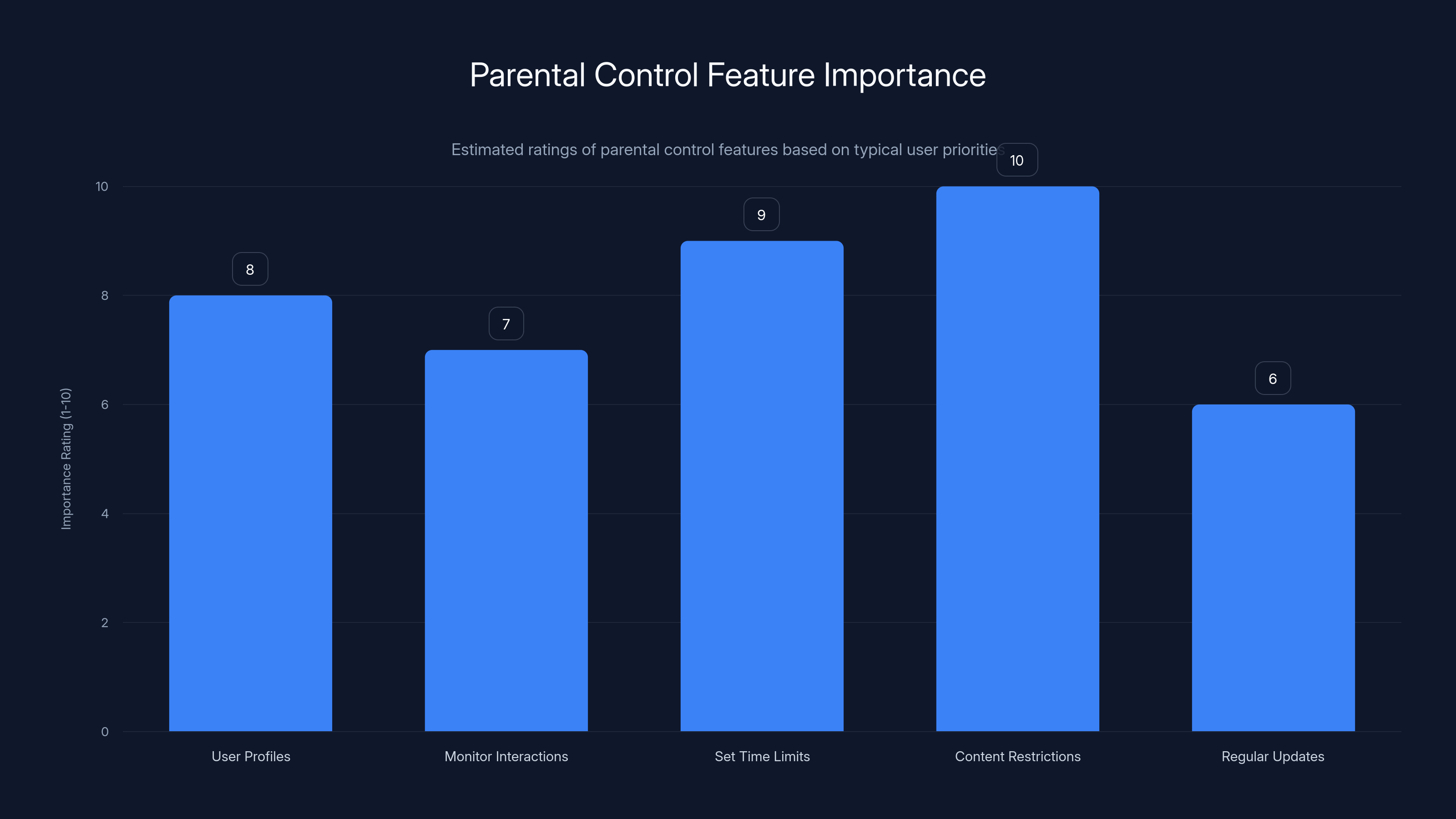 Parental Control Feature Importance

Estimated ratings of parental control features based on typical user priorities

Importance Rating (1-10)

10
8
6
4
2
0

8
7
9
10
6

User Profiles
Monitor Interactions
Set Time Limits
Content Restrictions
Regular Updates